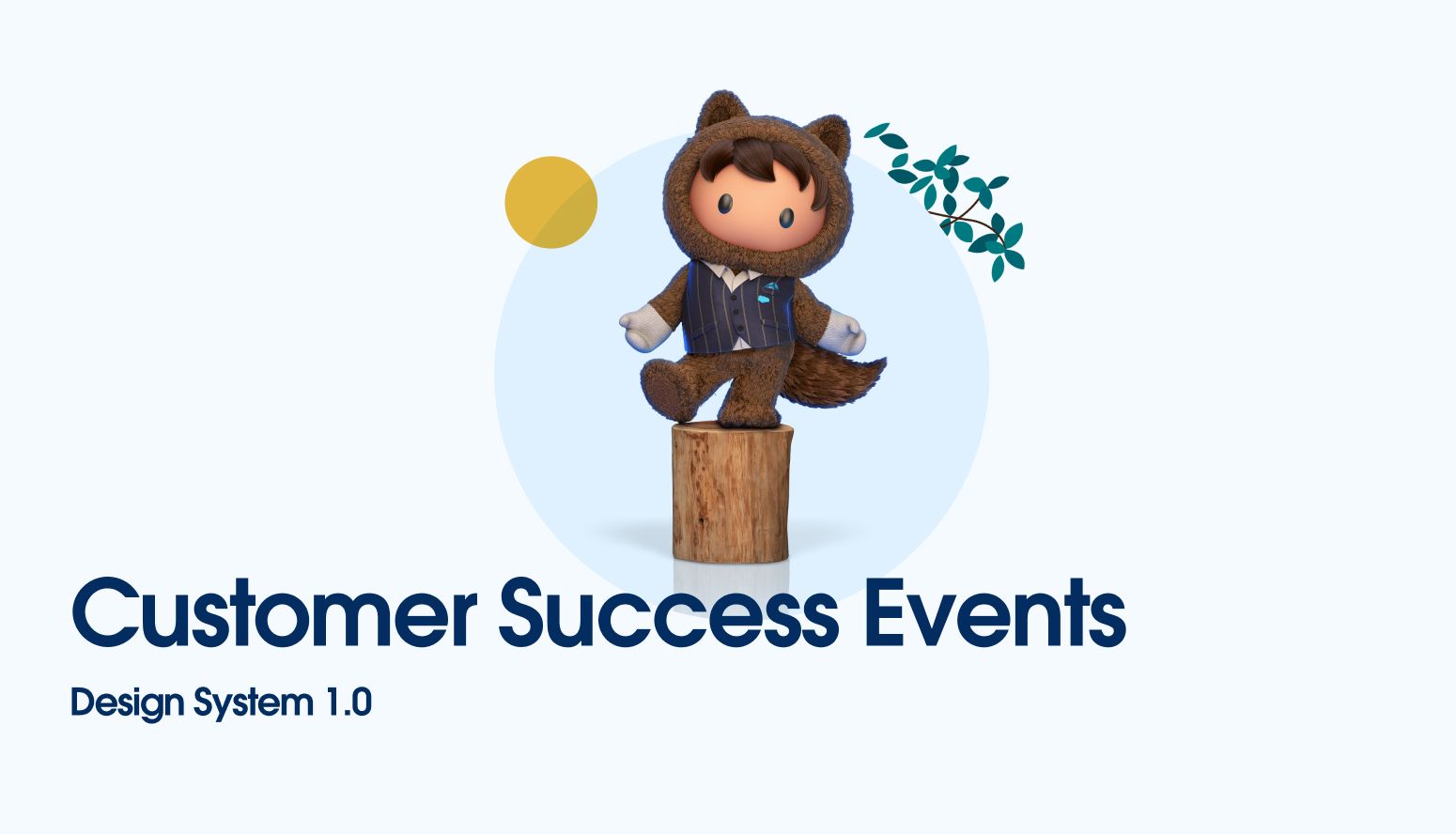 Customer Success Events

Design System 1.0